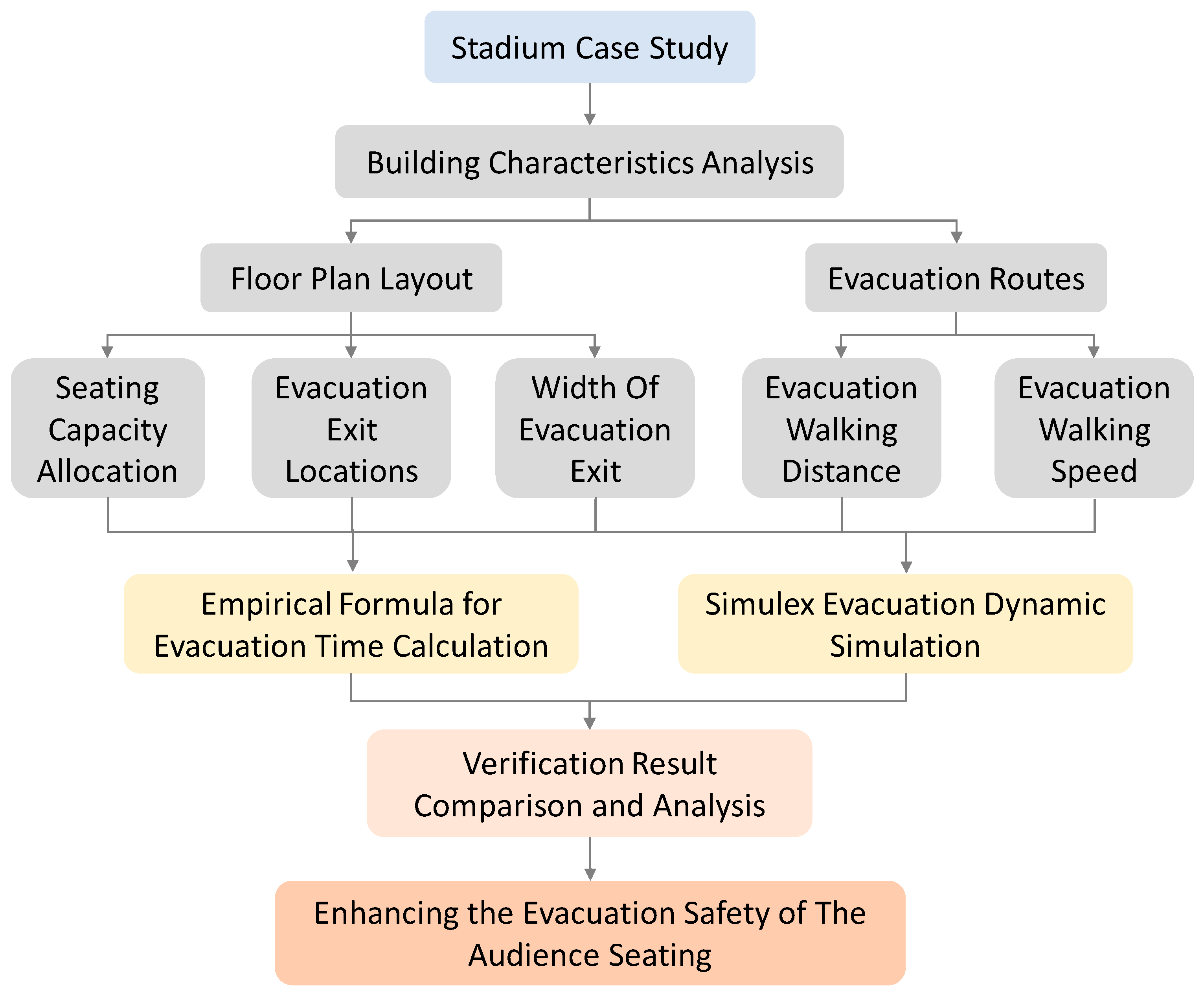 Stadium Case Study

Building Characteristics Analysis

Floor Plan Layout

Evacuation Routes

Seating Capacity Allocation

Evacuation Exit Locations

Width Of Evacuation Exit

Evacuation Walking Distance

Evacuation Walking Speed

Empirical Formula for Evacuation Time Calculation

Simulex Evacuation Dynamic Simulation

Verification Result Comparison and Analysis

Enhancing the Evacuation Safety of The Audience Seating